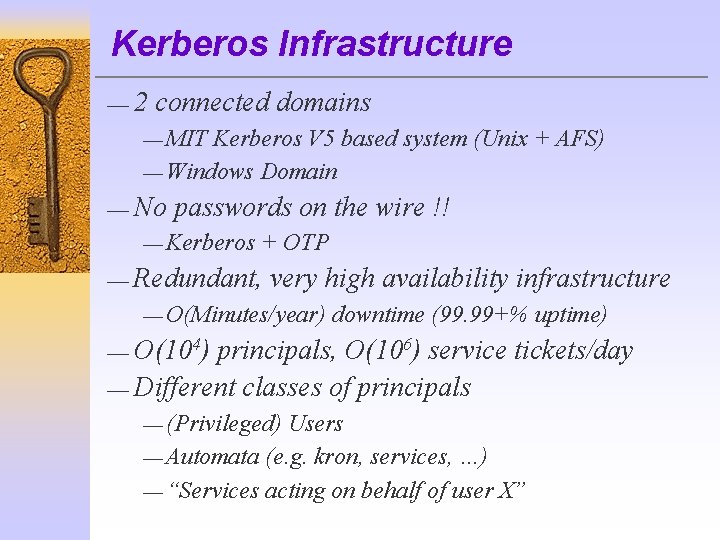 Kerberos Infrastructure

— 2 connected domains

— MIT Kerberos V5 based system (Unix + AFS)

— Windows Domain

— No passwords on the wire !!

— Kerberos + OTP

— Redundant, very high availability infrastructure

— O(Minutes/year) downtime (99.99+% uptime)

— $O(10^4)$ principals, $O(10^6)$ service tickets/day

— Different classes of principals

— (Privileged) Users

— Automata (e.g. kron, services, ...)

— "Services acting on behalf of user X"